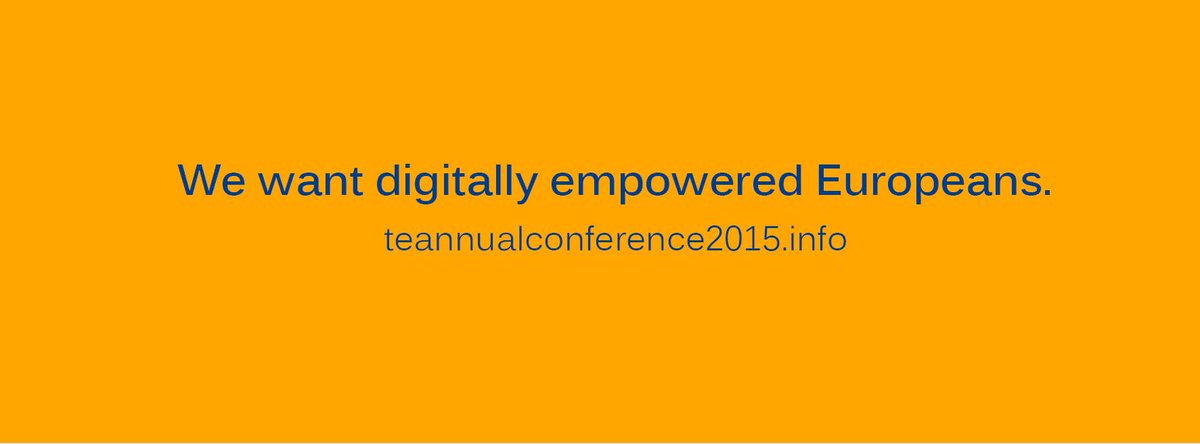 We want digitally empowered Europeans.

teannualconference2015.info